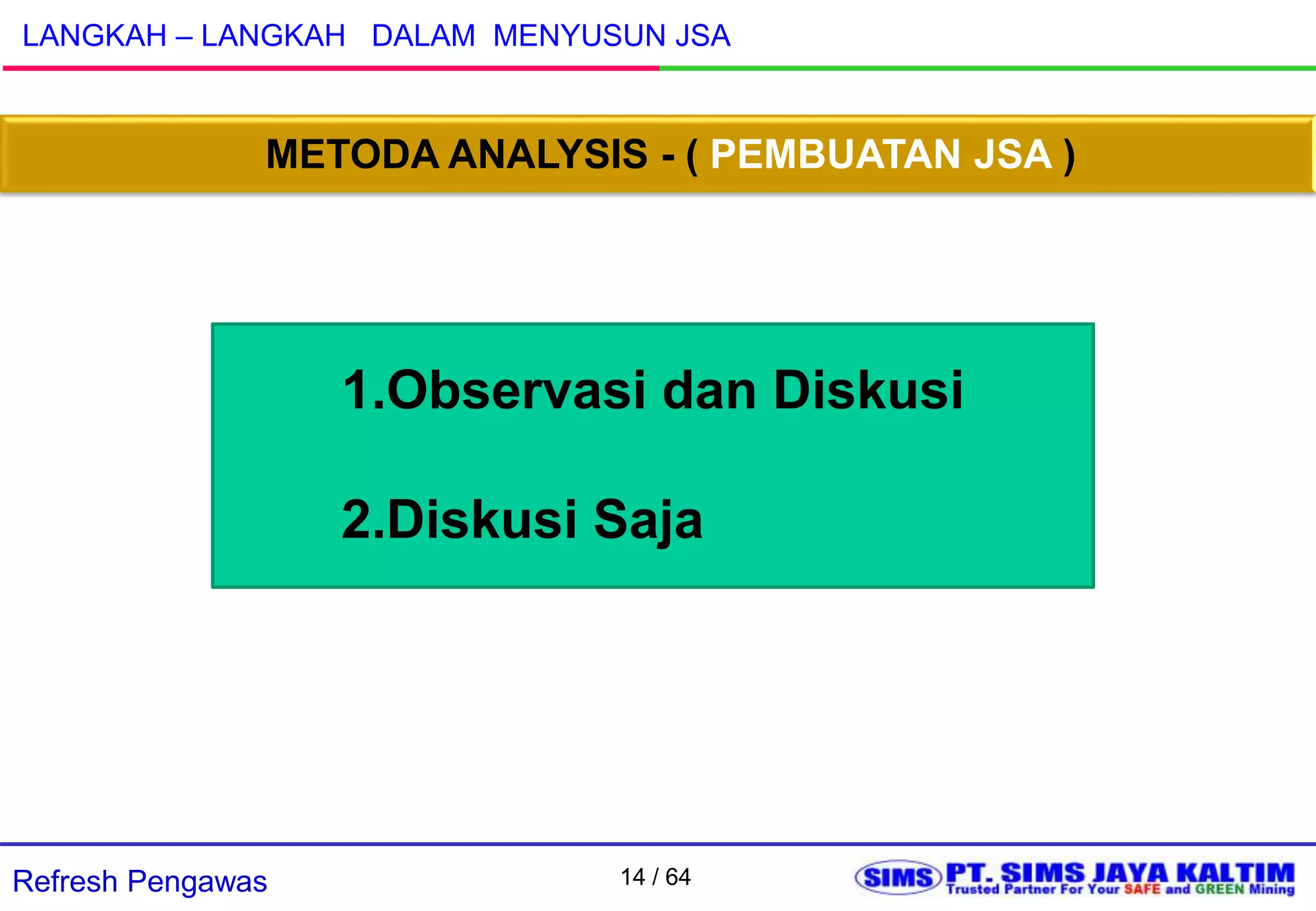 LANGKAH – LANGKAH DALAM MENYUSUN JSA

METODA ANALYSIS - ( PEMBUATAN JSA )

1.Observasi dan Diskusi

2.Diskusi Saja

Refresh Pengawas

14 / 64

SIMS PT. SIMS JAYA KALTIM
Trusted Partner For Your SAFE and GREEN Mining